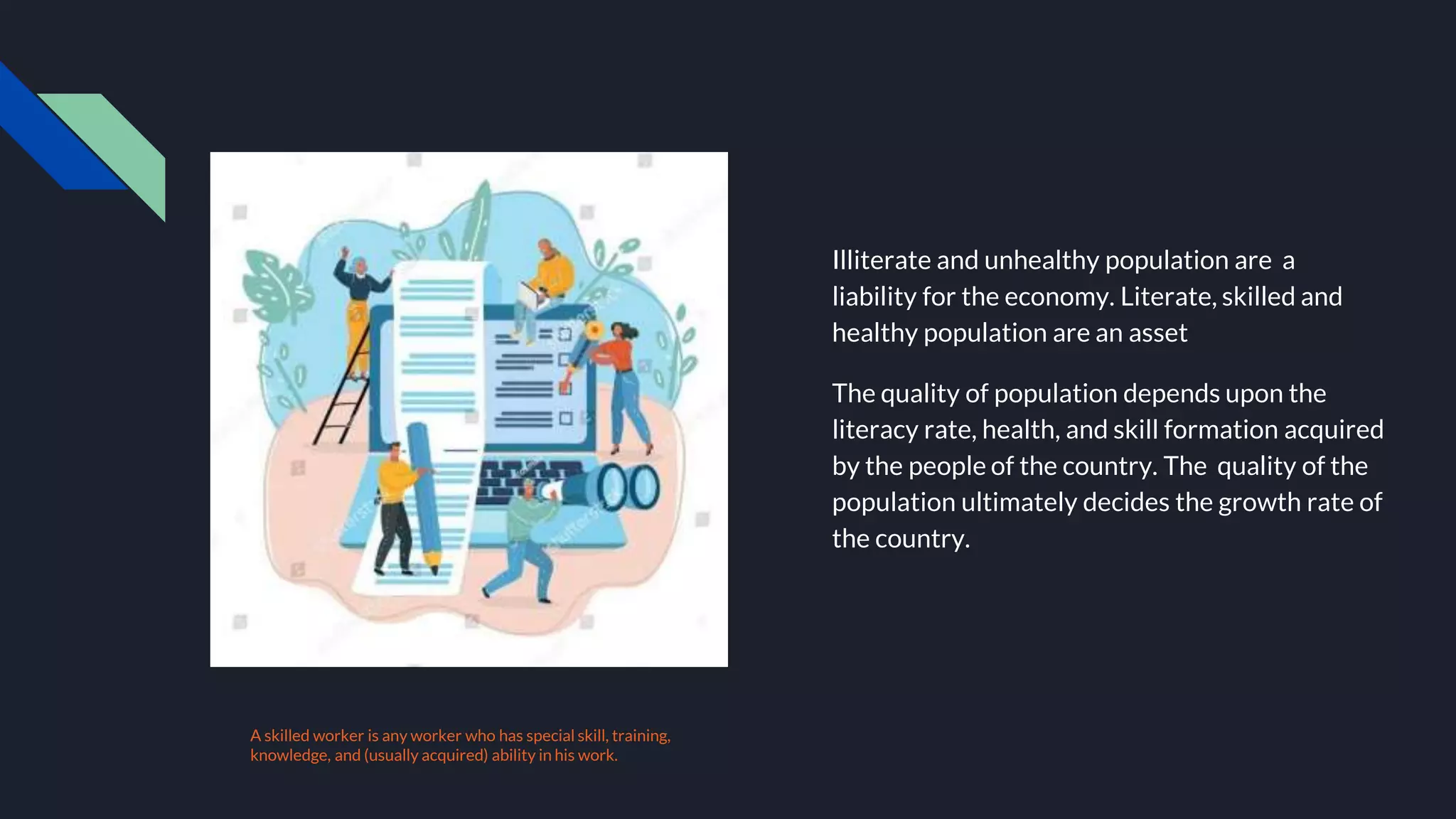 Illiterate and unhealthy population are a liability for the economy. Literate, skilled and healthy population are an asset

The quality of population depends upon the literacy rate, health, and skill formation acquired by the people of the country. The quality of the population ultimately decides the growth rate of the country.

A skilled worker is any worker who has special skill, training, knowledge, and (usually acquired) ability in his work.